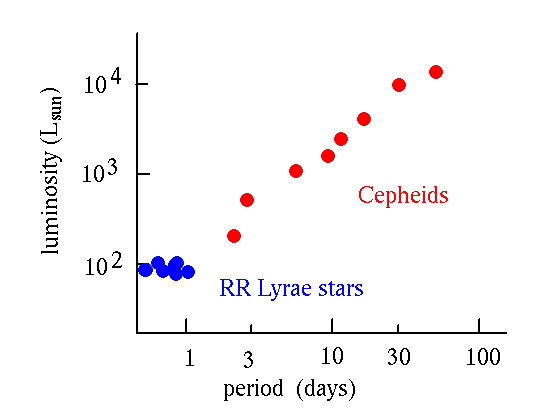 luminosity ($L_{sun}$)

$10^4$

$10^3$

$10^2$

Cepheids

RR Lyrae stars

1
3
10
30
100

period (days)